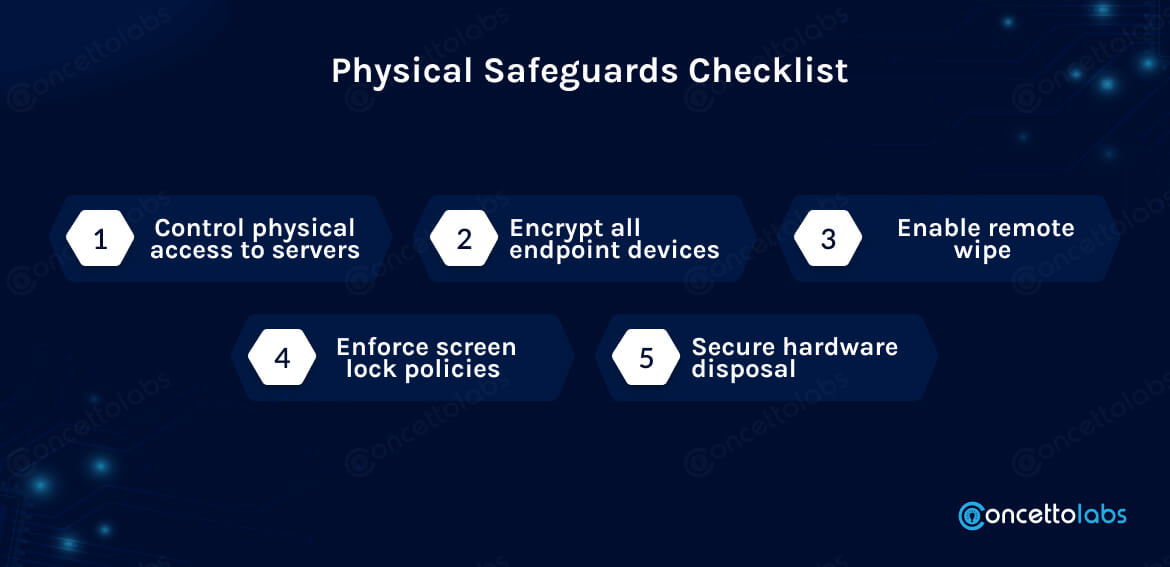 Physical Safeguards Checklist

1 Control physical access to servers

2 Encrypt all endpoint devices

3 Enable remote wipe

4 Enforce screen lock policies

5 Secure hardware disposal

concettolabs